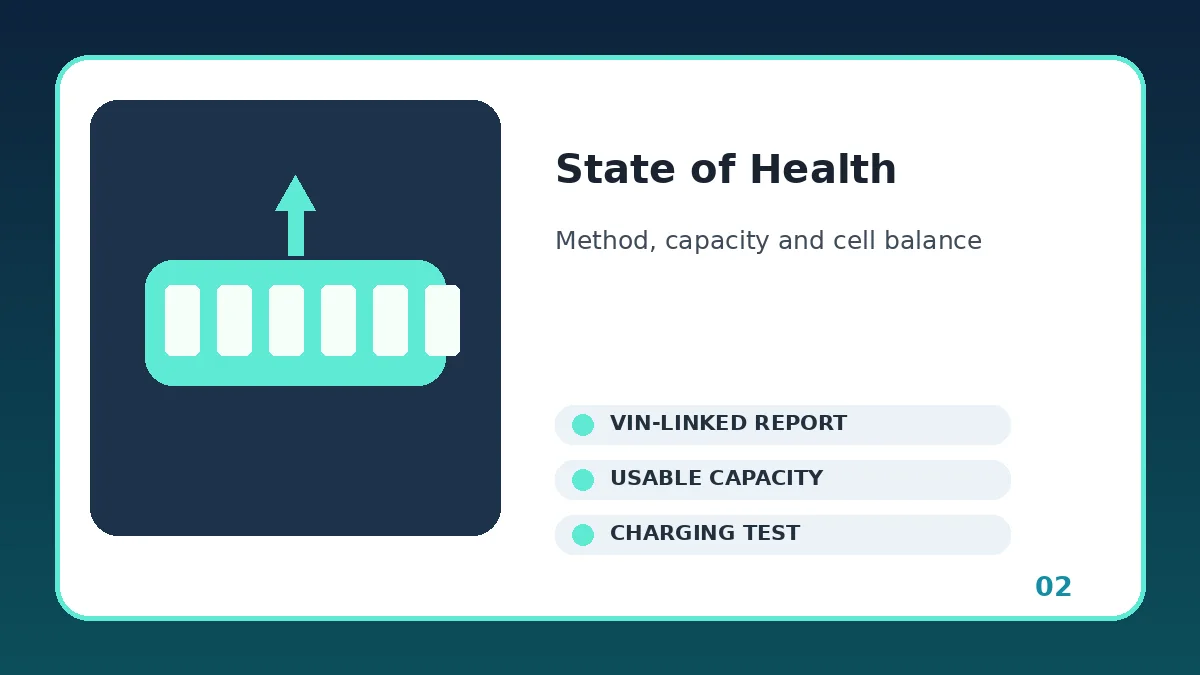 State of Health

Method, capacity and cell balance

VIN-LINKED REPORT

USABLE CAPACITY

CHARGING TEST

02